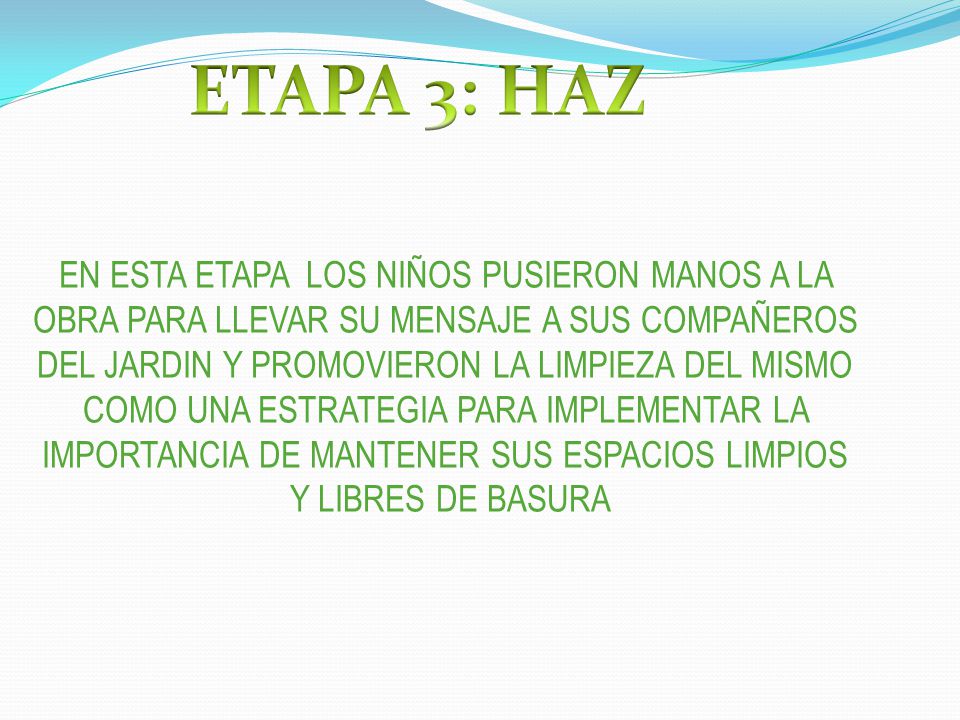 ETAPA 3: HAZ

EN ESTA ETAPA LOS NIÑOS PUSIERON MANOS A LA OBRA PARA LLEVAR SU MENSAJE A SUS COMPAÑEROS DEL JARDIN Y PROMOVIERON LA LIMPIEZA DEL MISMO COMO UNA ESTRATEGIA PARA IMPLEMENTAR LA IMPORTANCIA DE MANTENER SUS ESPACIOS LIMPIOS Y LIBRES DE BASURA